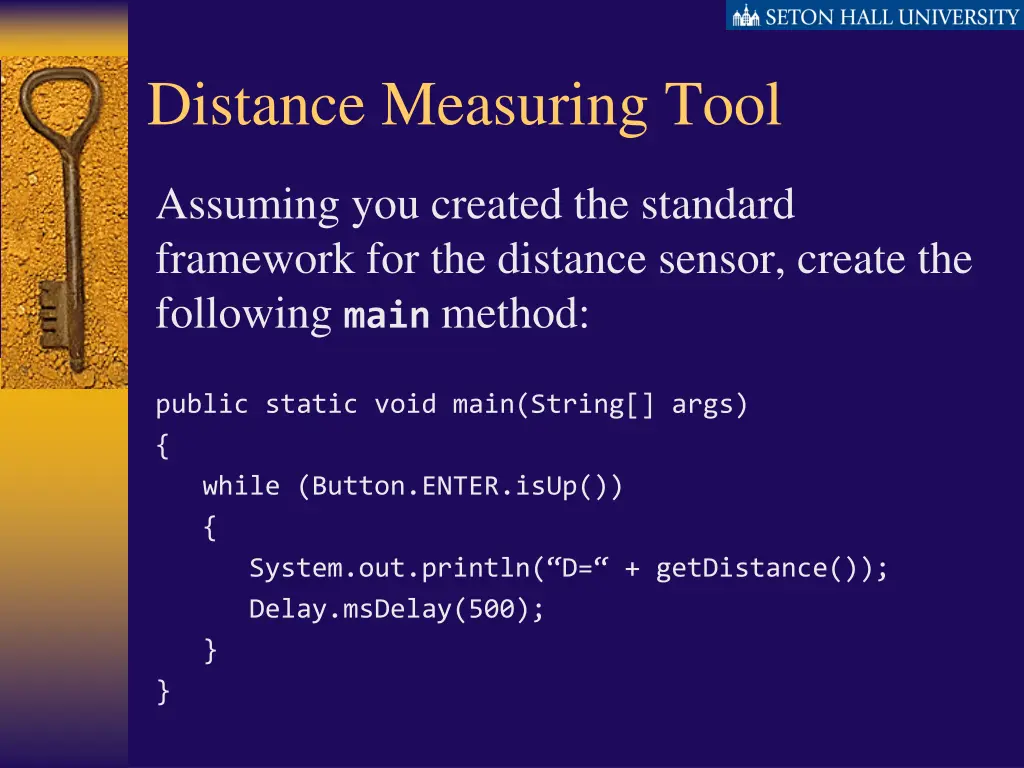 SETON HALL UNIVERSITY

Distance Measuring Tool

Assuming you created the standard framework for the distance sensor, create the following main method:

public static void main(String[] args)
{
   while (Button.ENTER.isUp())
   {
      System.out.println(“D=“ + getDistance());
      Delay.msDelay(500);
   }
}